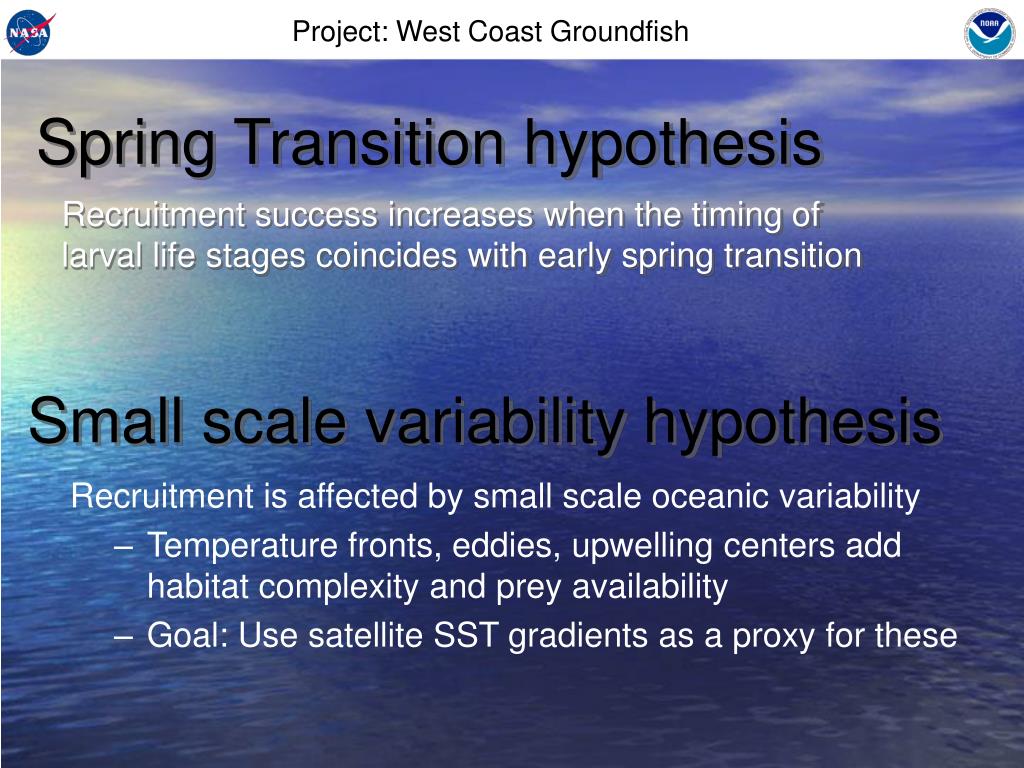 NASA

Project: West Coast Groundfish

NOAA

Spring Transition hypothesis

Recruitment success increases when the timing of larval life stages coincides with early spring transition

Small scale variability hypothesis

Recruitment is affected by small scale oceanic variability

– Temperature fronts, eddies, upwelling centers add habitat complexity and prey availability

– Goal: Use satellite SST gradients as a proxy for these